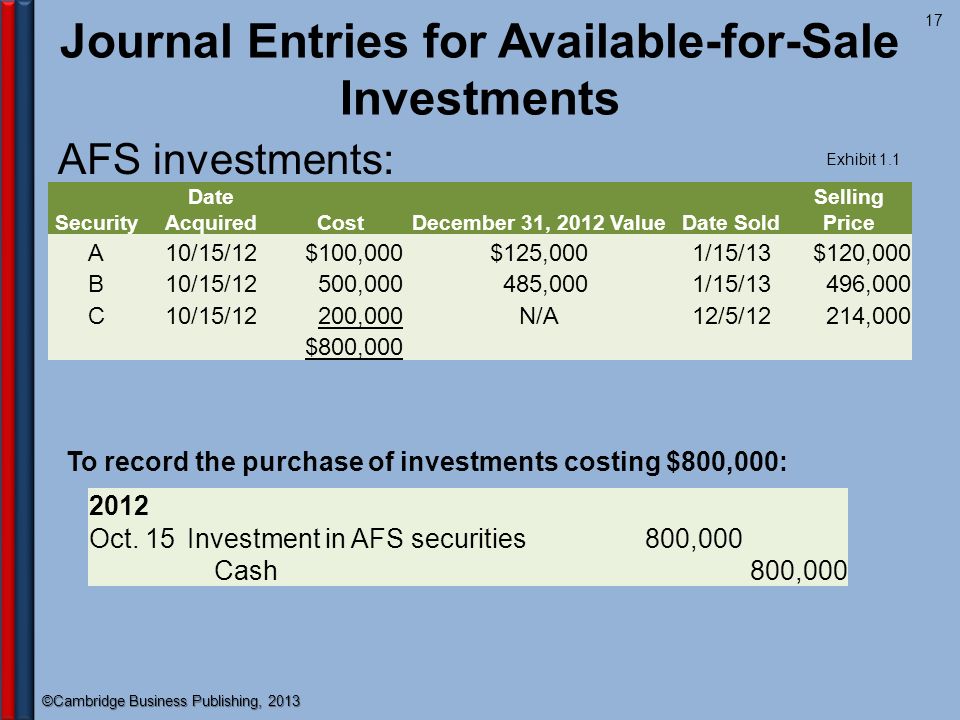 17

Journal Entries for Available-for-Sale Investments

AFS investments:

Exhibit 1.1

| Security | Date Acquired | Cost | December 31, 2012 Value | Date Sold | Selling Price |
|---|---|---|---|---|---|
| A | 10/15/12 | $100,000 | $125,000 | 1/15/13 | $120,000 |
| B | 10/15/12 | 500,000 | 485,000 | 1/15/13 | 496,000 |
| C | 10/15/12 | 200,000 | N/A | 12/5/12 | 214,000 |
| | | $800,000 | | | |

To record the purchase of investments costing $800,000:

| 2012 | | | |
|---|---|---|---|
| Oct. 15 | Investment in AFS securities | 800,000 | |
| | Cash | | 800,000 |

©Cambridge Business Publishing, 2013